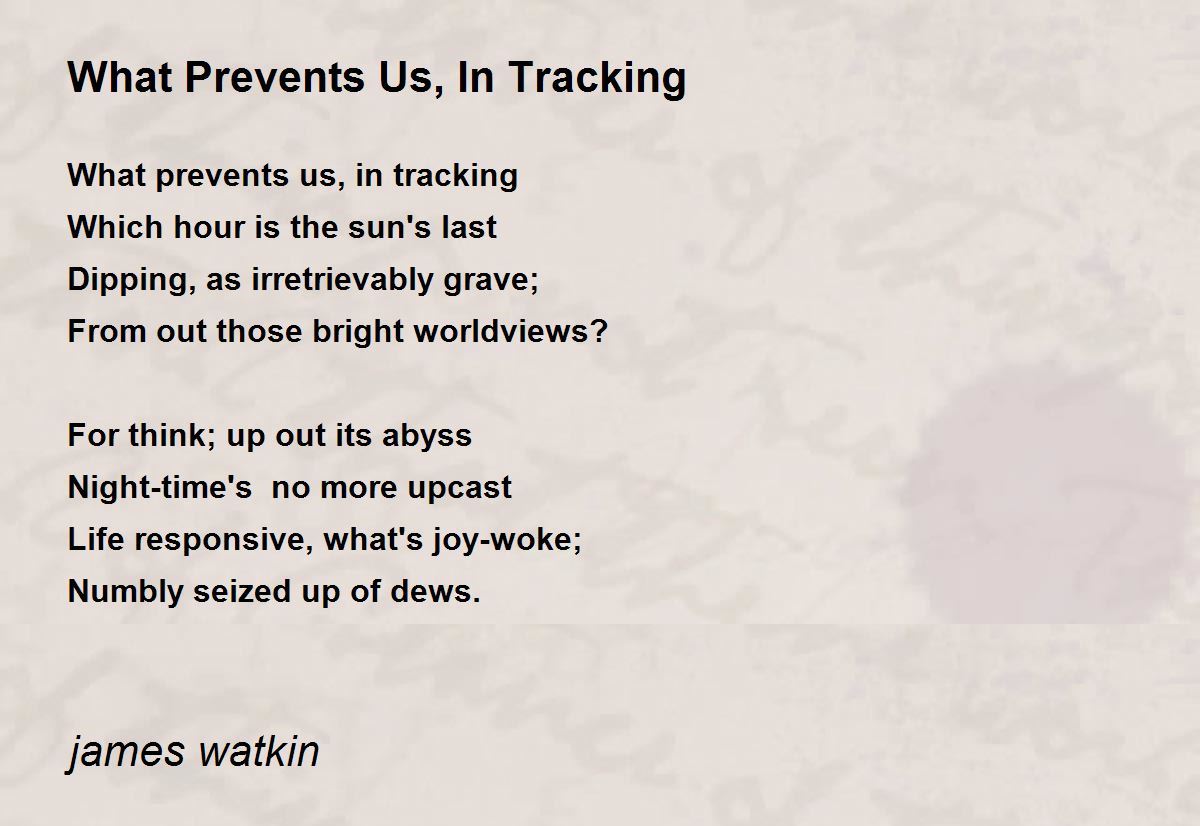 What Prevents Us, In Tracking

What prevents us, in tracking
Which hour is the sun's last
Dipping, as irretrievably grave;
From out those bright worldviews?

For think; up out its abyss
Night-time's  no more upcast
Life responsive, what's joy-woke;
Numbly seized up of dews.

james watkin